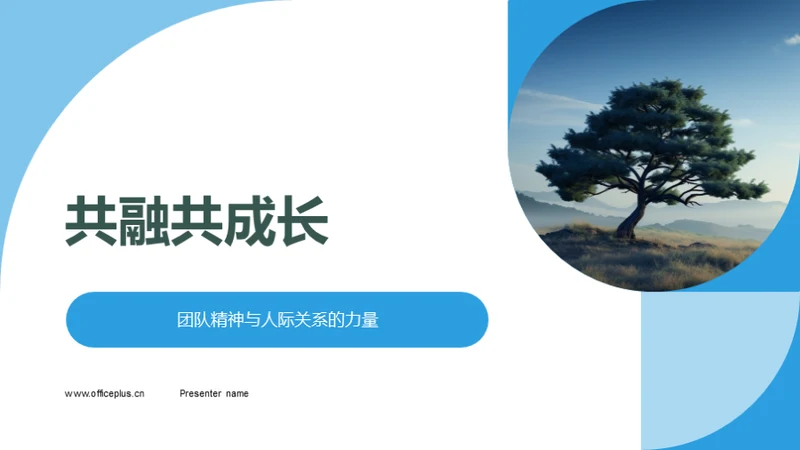 共融共成长

团队精神与人际关系的力量

www.officeplus.cn

Presenter name